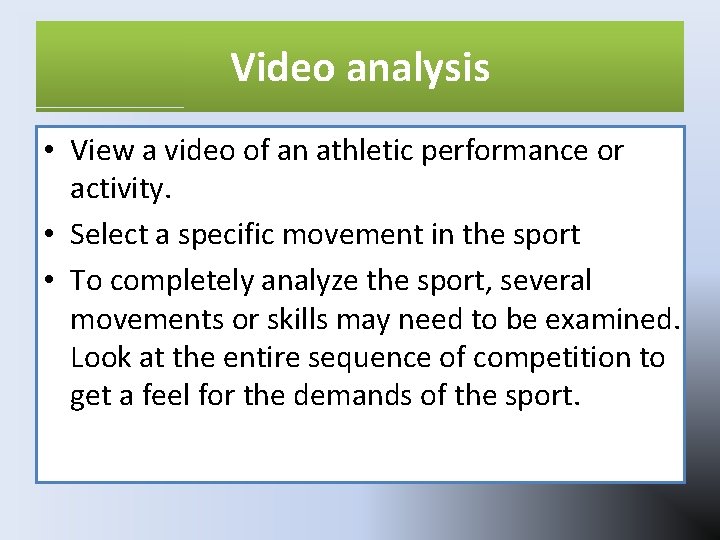 Video analysis

• View a video of an athletic performance or activity.
• Select a specific movement in the sport
• To completely analyze the sport, several movements or skills may need to be examined. Look at the entire sequence of competition to get a feel for the demands of the sport.